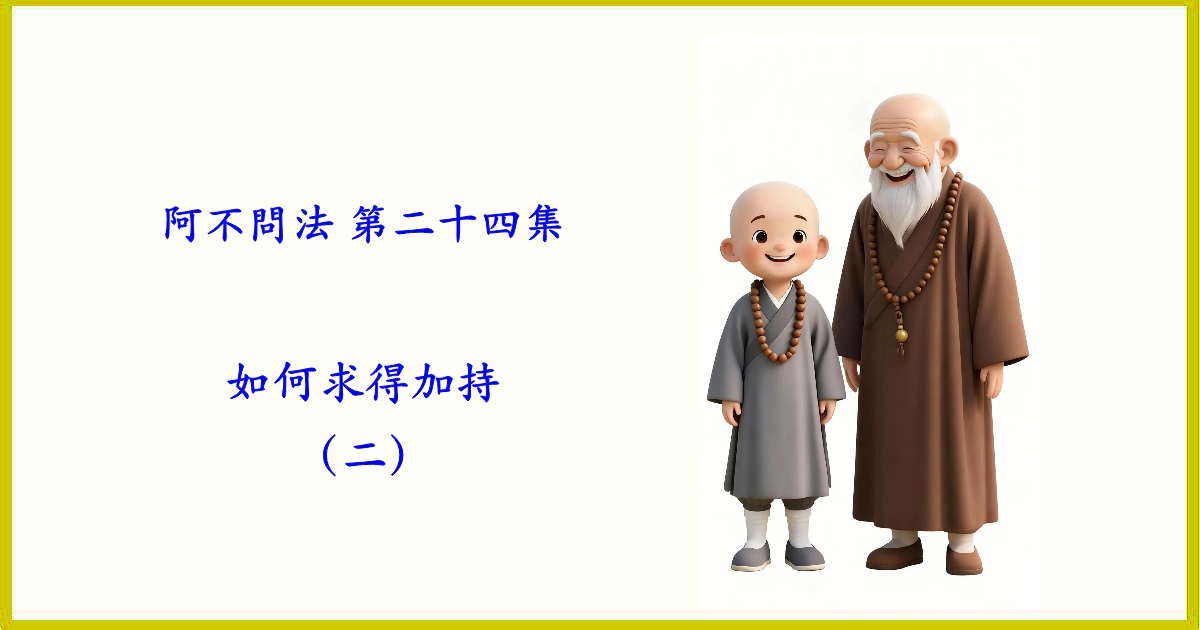 阿不問法 第二十四集

如何求得加持
（二）